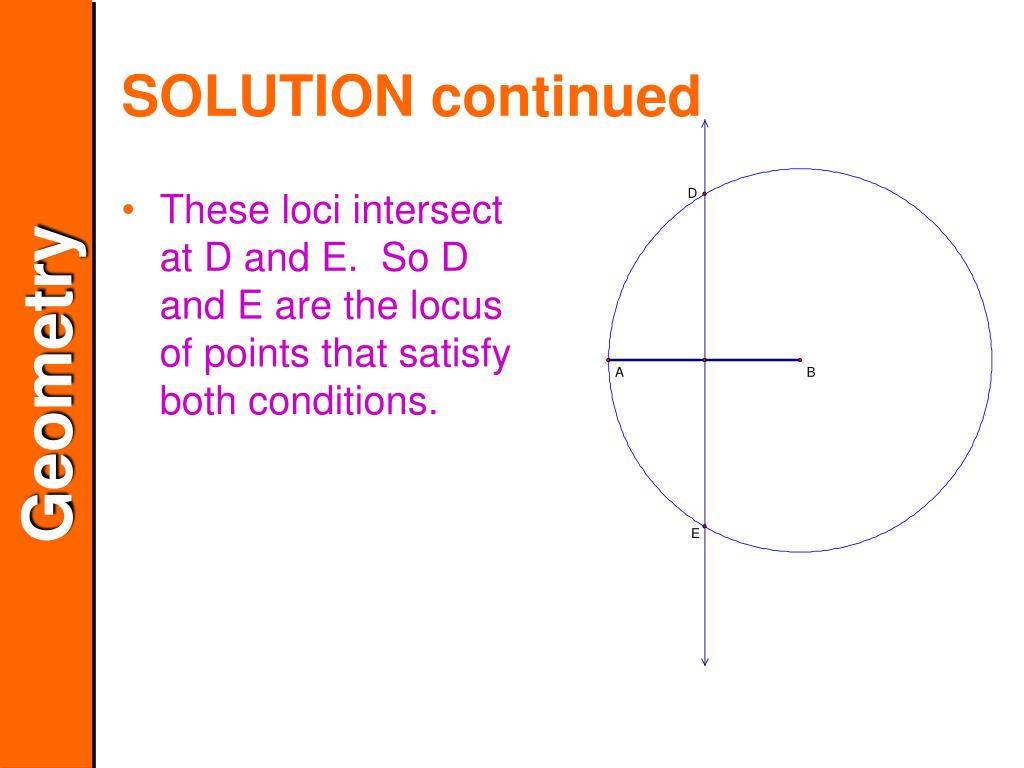 Geometry

SOLUTION continued

• These loci intersect at D and E. So D and E are the locus of points that satisfy both conditions.

D

A

B

E